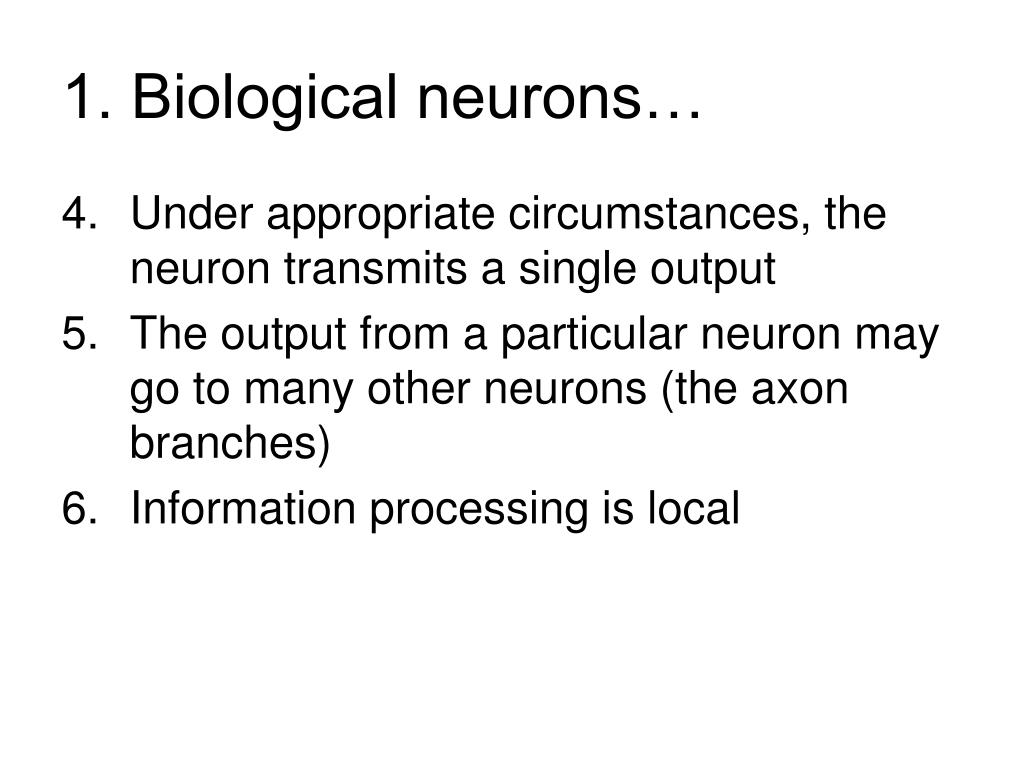 1. Biological neurons…

4. Under appropriate circumstances, the neuron transmits a single output
5. The output from a particular neuron may go to many other neurons (the axon branches)
6. Information processing is local